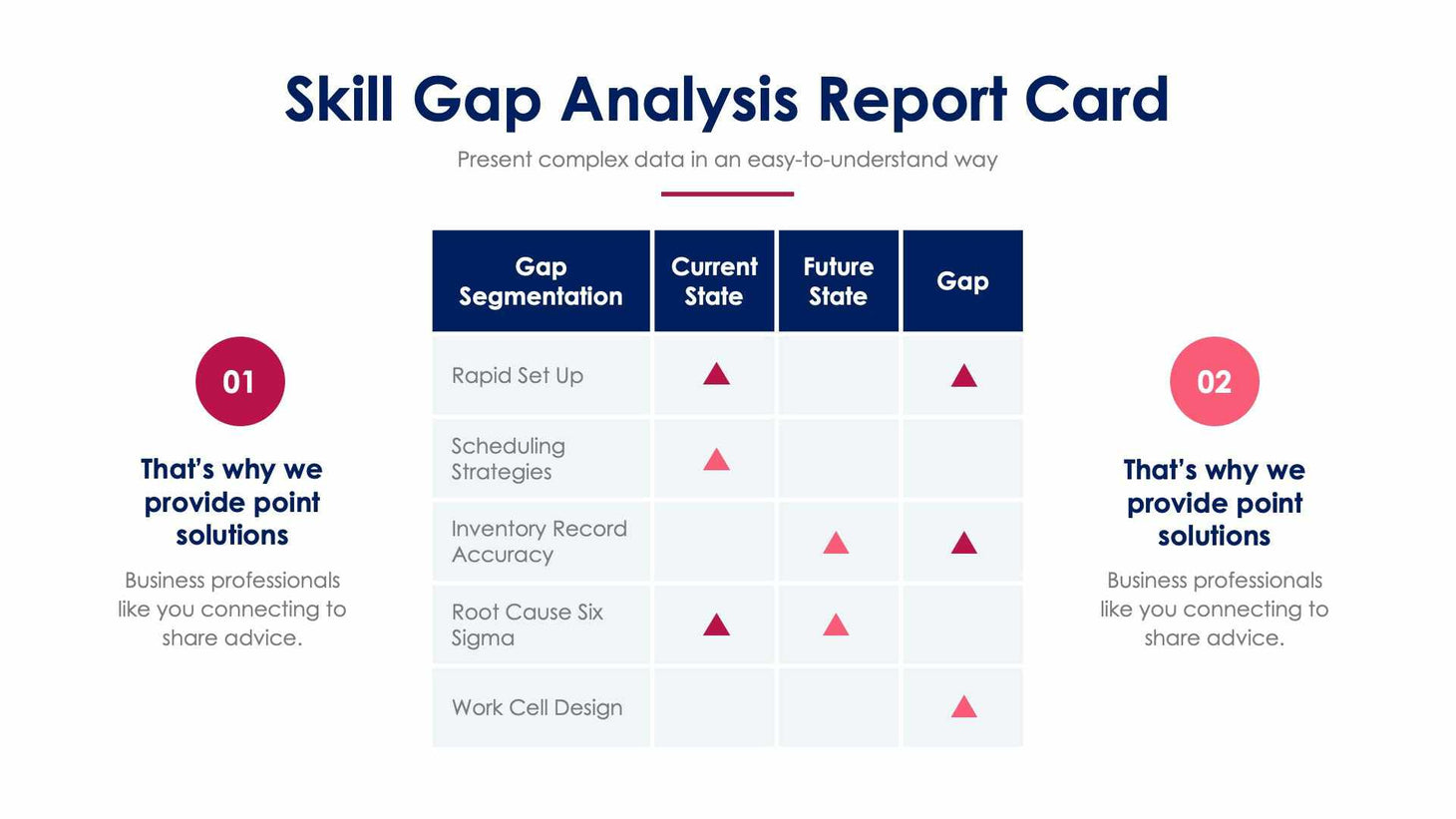 Skill Gap Analysis Report Card

Present complex data in an easy-to-understand way

01

That's why we provide point solutions

Business professionals like you connecting to share advice.

| Gap Segmentation | Current State | Future State | Gap |
|---|---|---|---|
| Rapid Set Up | ▲ | | ▲ |
| Scheduling Strategies | ▲ | | |
| Inventory Record Accuracy | | ▲ | ▲ |
| Root Cause Six Sigma | ▲ | ▲ | |
| Work Cell Design | | | ▲ |

02

That's why we provide point solutions

Business professionals like you connecting to share advice.